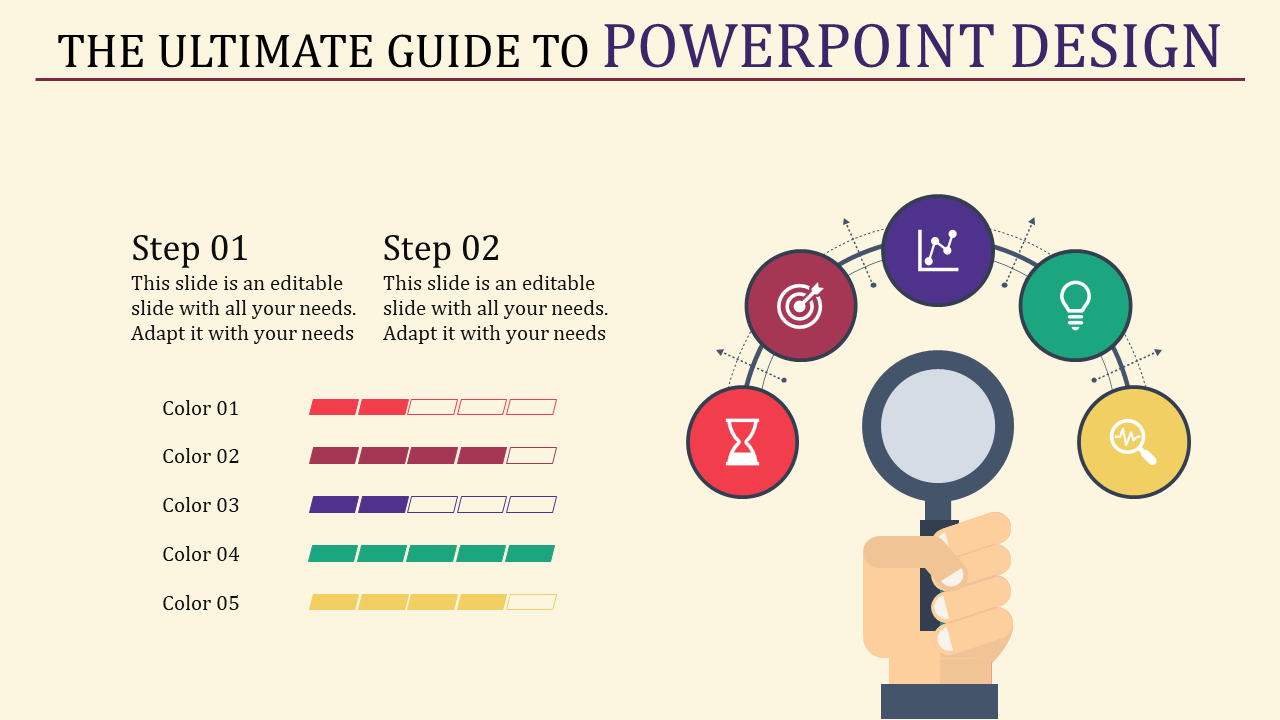 THE ULTIMATE GUIDE TO POWERPOINT DESIGN

Step 01
This slide is an editable slide with all your needs. Adapt it with your needs

Step 02
This slide is an editable slide with all your needs. Adapt it with your needs

Color 01
Color 02
Color 03
Color 04
Color 05